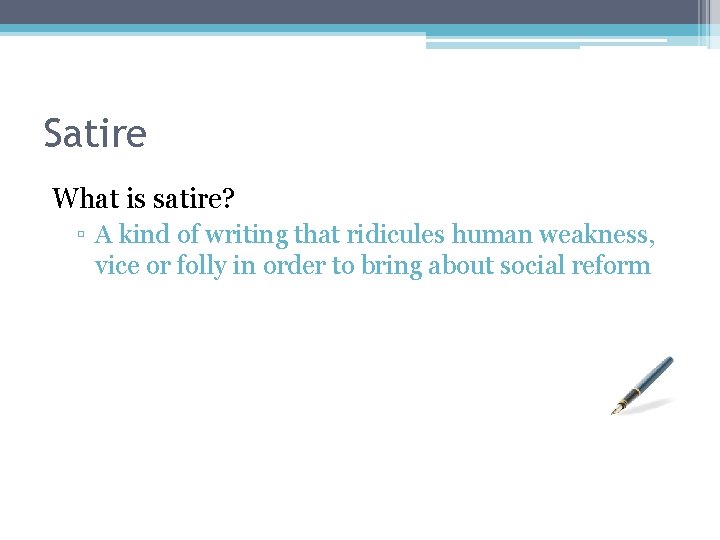 Satire

What is satire?

▫ A kind of writing that ridicules human weakness, vice or folly in order to bring about social reform